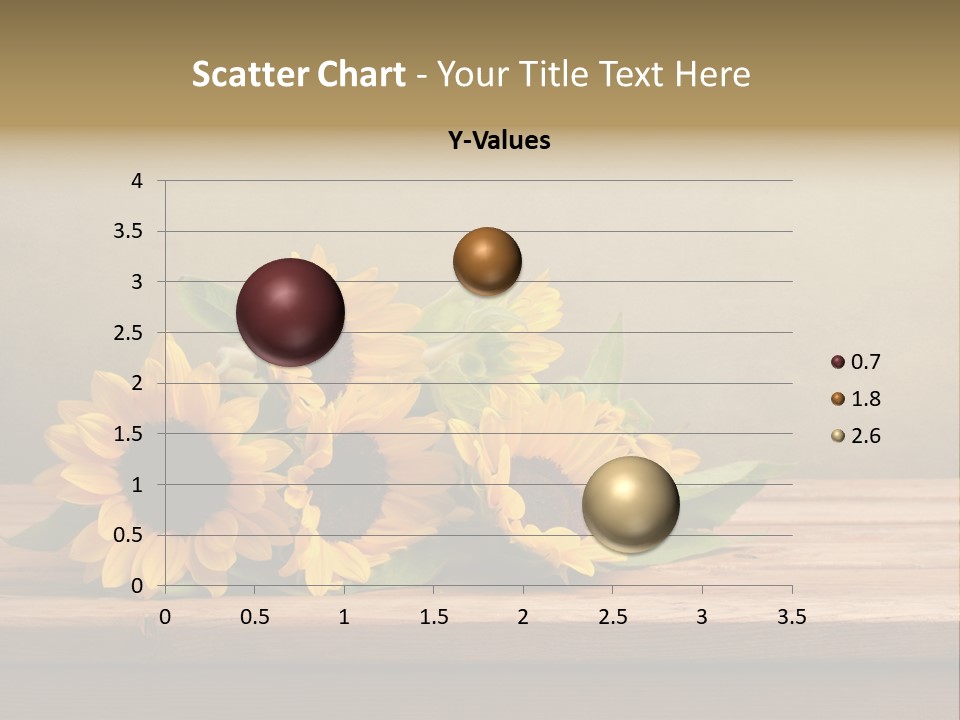 Scatter Chart - Your Title Text Here

Y-Values

4
3.5
3
2.5
2
1.5
1
0.5
0

0 0.5 1 1.5 2 2.5 3 3.5

0.7
1.8
2.6